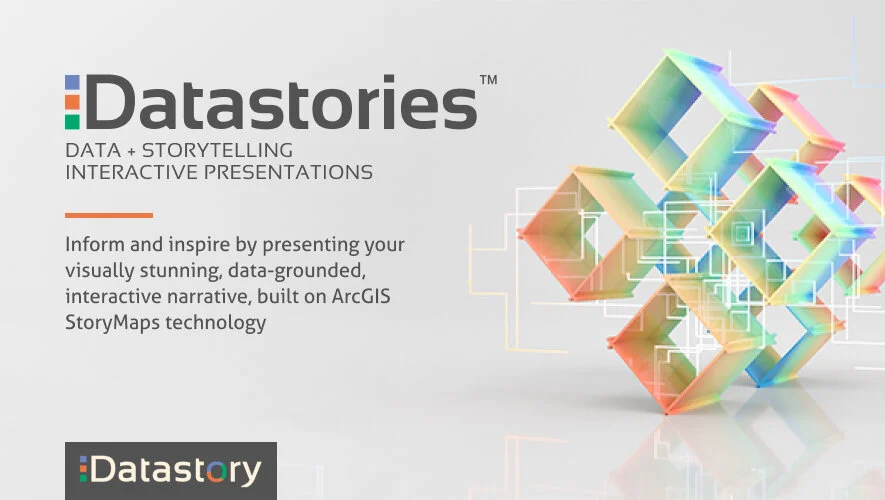 Datastories™

DATA + STORYTELLING
INTERACTIVE PRESENTATIONS

Inform and inspire by presenting your visually stunning, data-grounded, interactive narrative, built on ArcGIS StoryMaps technology

Datastory